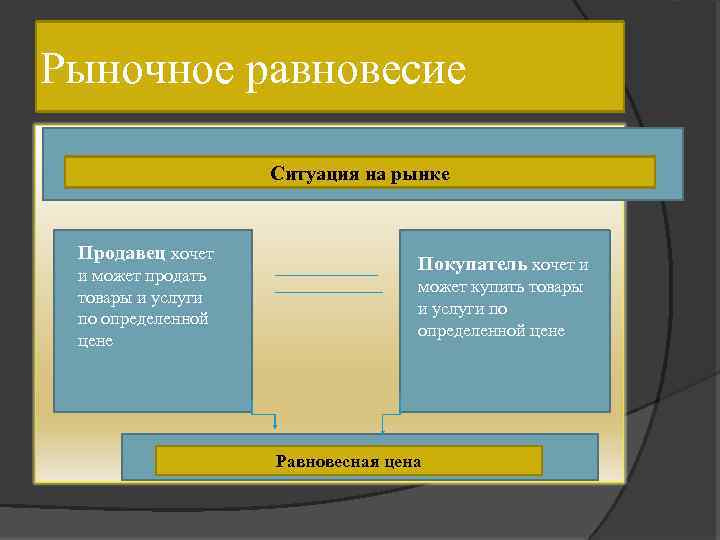 Рыночное равновесие

Ситуация на рынке

Продавец хочет и может продать товары и услуги по определенной цене

Покупатель хочет и может купить товары и услуги по определенной цене

Равновесная цена